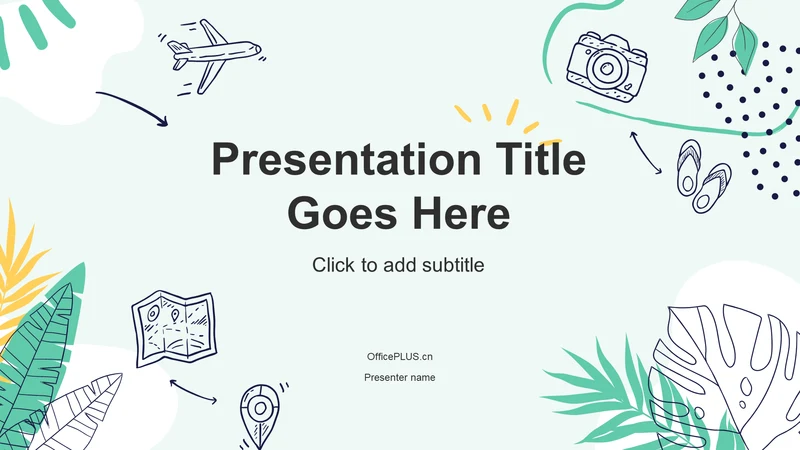 Presentation Title Goes Here

Click to add subtitle

OfficePLUS.cn

Presenter name